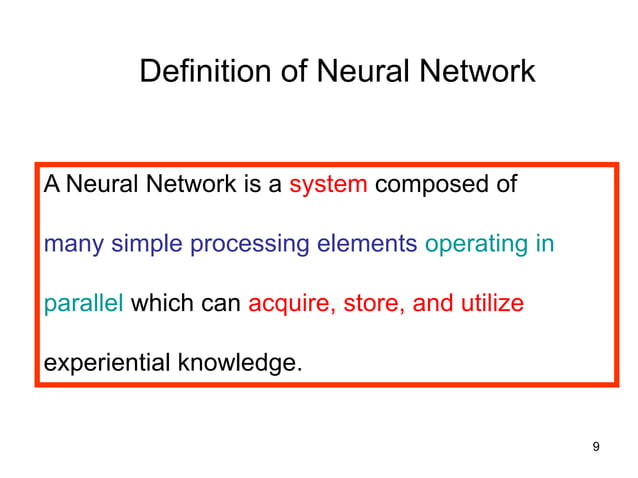 Definition of Neural Network

A Neural Network is a system composed of many simple processing elements operating in parallel which can acquire, store, and utilize experiential knowledge.

9